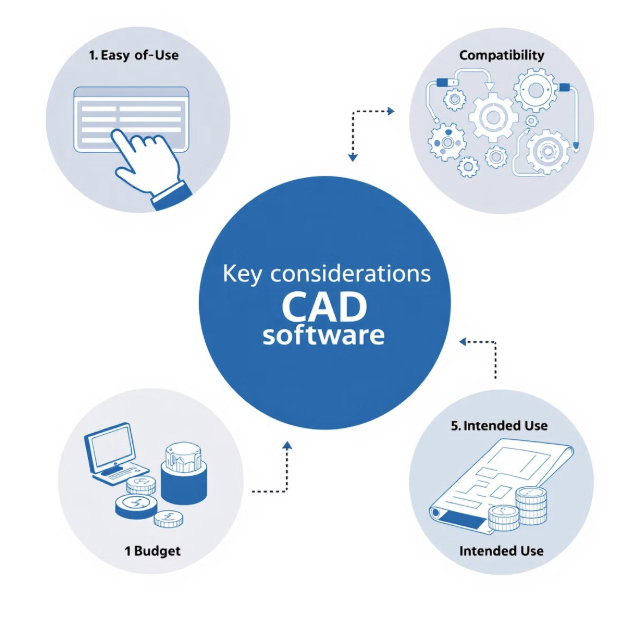 1. Easy of-Use

Compatibility

Key considerations
CAD
software

1 Budget

5. Intended Use

Intended Use